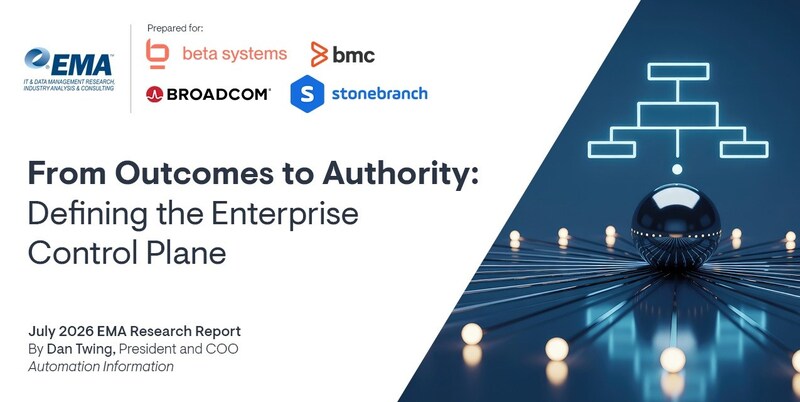 EMA
IT & DATA MANAGEMENT RESEARCH, INDUSTRY ANALYSIS & CONSULTING

Prepared for:

beta systems

bmc

BROADCOM

stonebranch

From Outcomes to Authority: Defining the Enterprise Control Plane

July 2026 EMA Research Report
By Dan Twing, President and COO
Automation Information